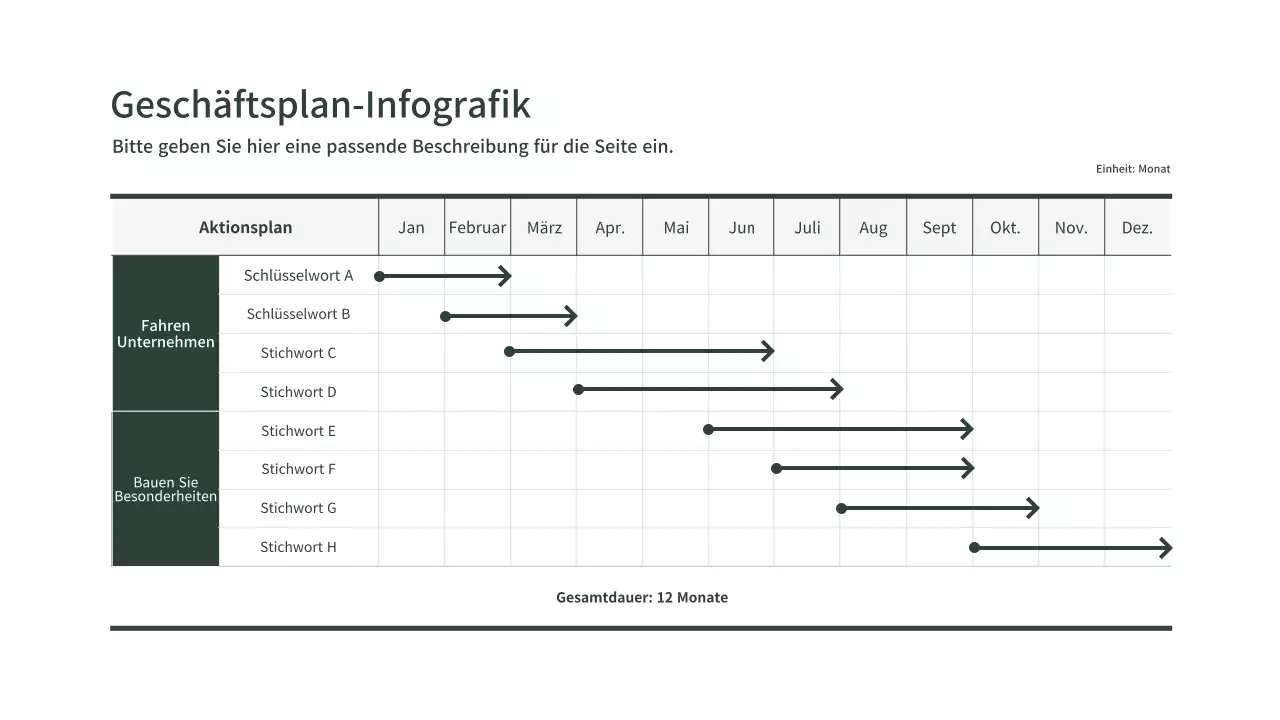 Geschäftsplan-Infografik

Bitte geben Sie hier eine passende Beschreibung für die Seite ein.

Einheit: Monat

| Aktionsplan | | Jan | Februar | März | Apr. | Mai | Jun | Juli | Aug | Sept | Okt. | Nov. | Dez. |
|---|---|---|---|---|---|---|---|---|---|---|---|---|---|
| Fahren Unternehmen | Schlüsselwort A | | | | | | | | | | | | |
| | Schlüsselwort B | | | | | | | | | | | | |
| | Stichwort C | | | | | | | | | | | | |
| | Stichwort D | | | | | | | | | | | | |
| Bauen Sie Besonderheiten | Stichwort E | | | | | | | | | | | | |
| | Stichwort F | | | | | | | | | | | | |
| | Stichwort G | | | | | | | | | | | | |
| | Stichwort H | | | | | | | | | | | | |

Gesamtdauer: 12 Monate